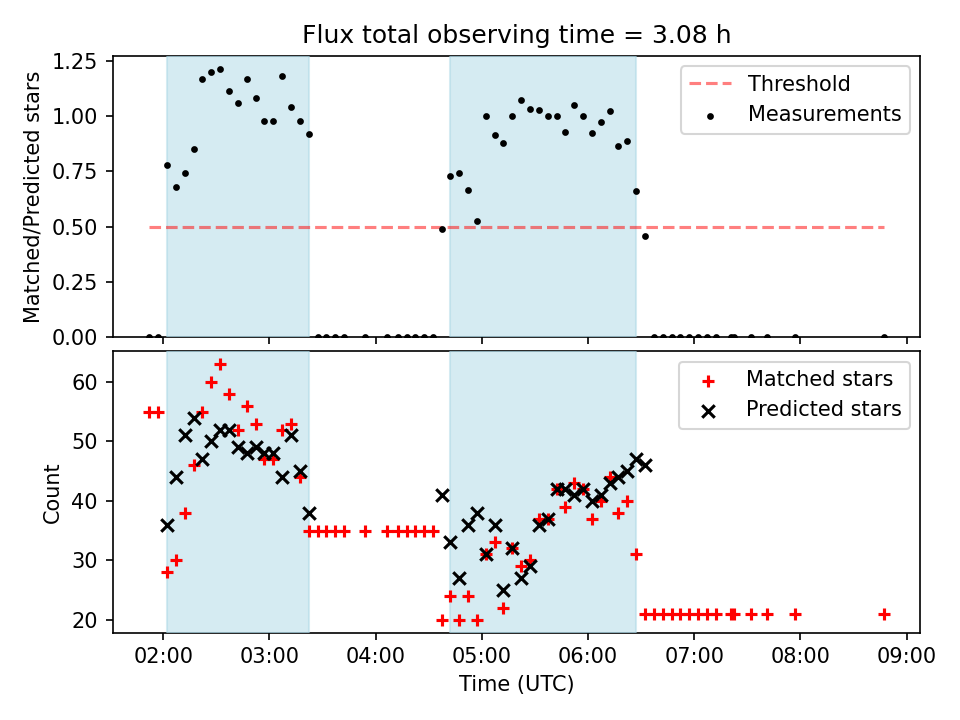 Flux total observing time = 3.08 h

Matched/Predicted stars

1.25
1.00
0.75
0.50
0.25
0.00

Threshold
Measurements

Count

60
50
40
30
20

Matched stars
Predicted stars

02:00 03:00 04:00 05:00 06:00 07:00 08:00 09:00

Time (UTC)